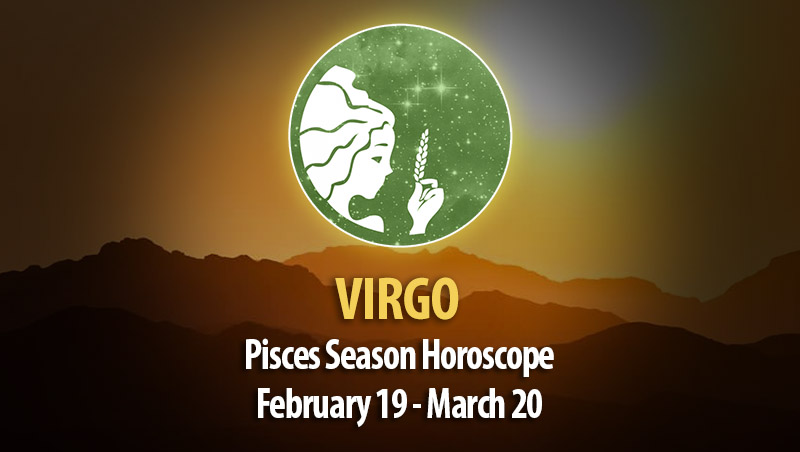 VIRGO
Pisces Season Horoscope
February 19 - March 20